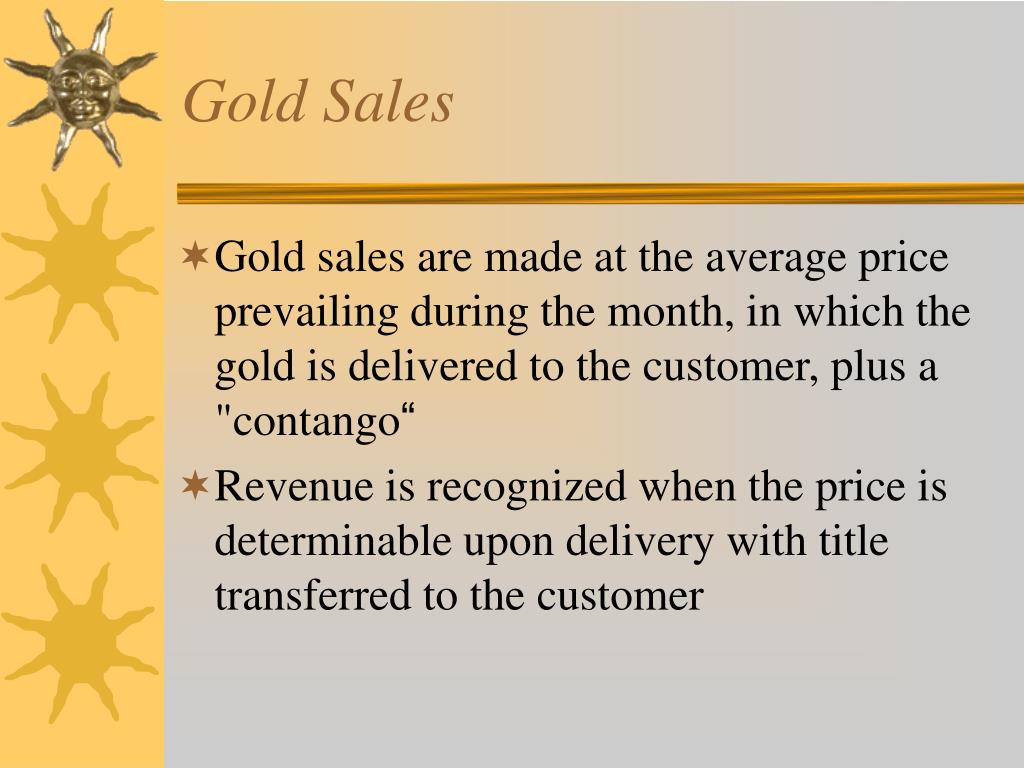 Gold Sales

Gold sales are made at the average price prevailing during the month, in which the gold is delivered to the customer, plus a "contango“

Revenue is recognized when the price is determinable upon delivery with title transferred to the customer